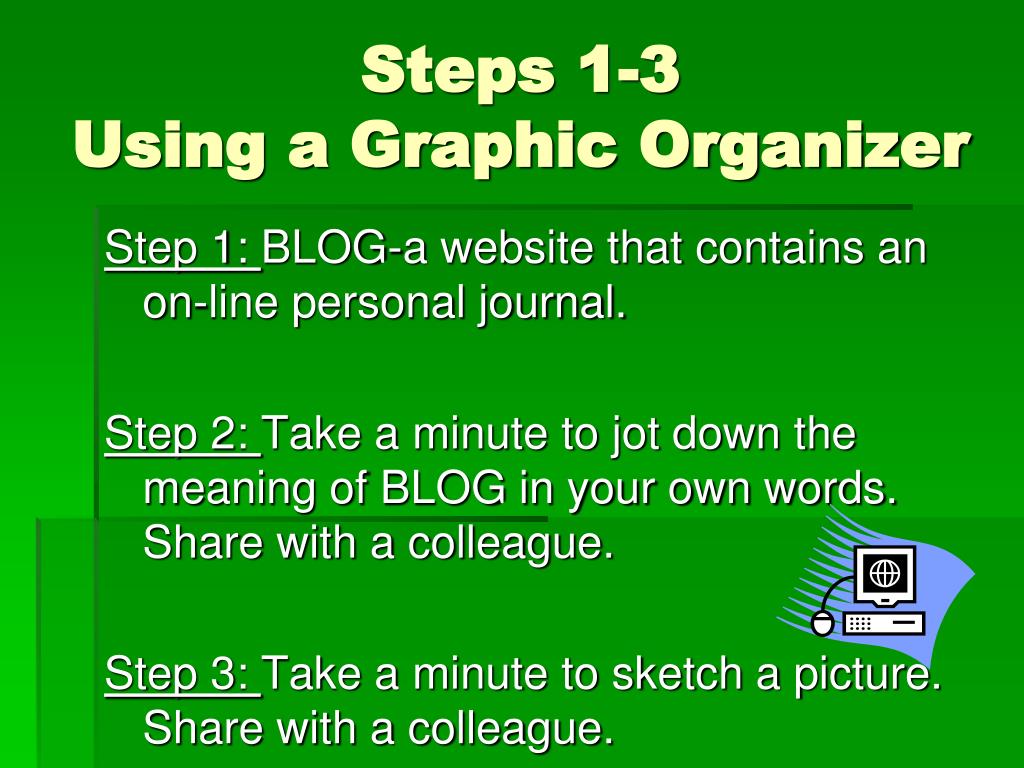 Steps 1-3
Using a Graphic Organizer

Step 1: BLOG-a website that contains an on-line personal journal.

Step 2: Take a minute to jot down the meaning of BLOG in your own words. Share with a colleague.

Step 3: Take a minute to sketch a picture. Share with a colleague.